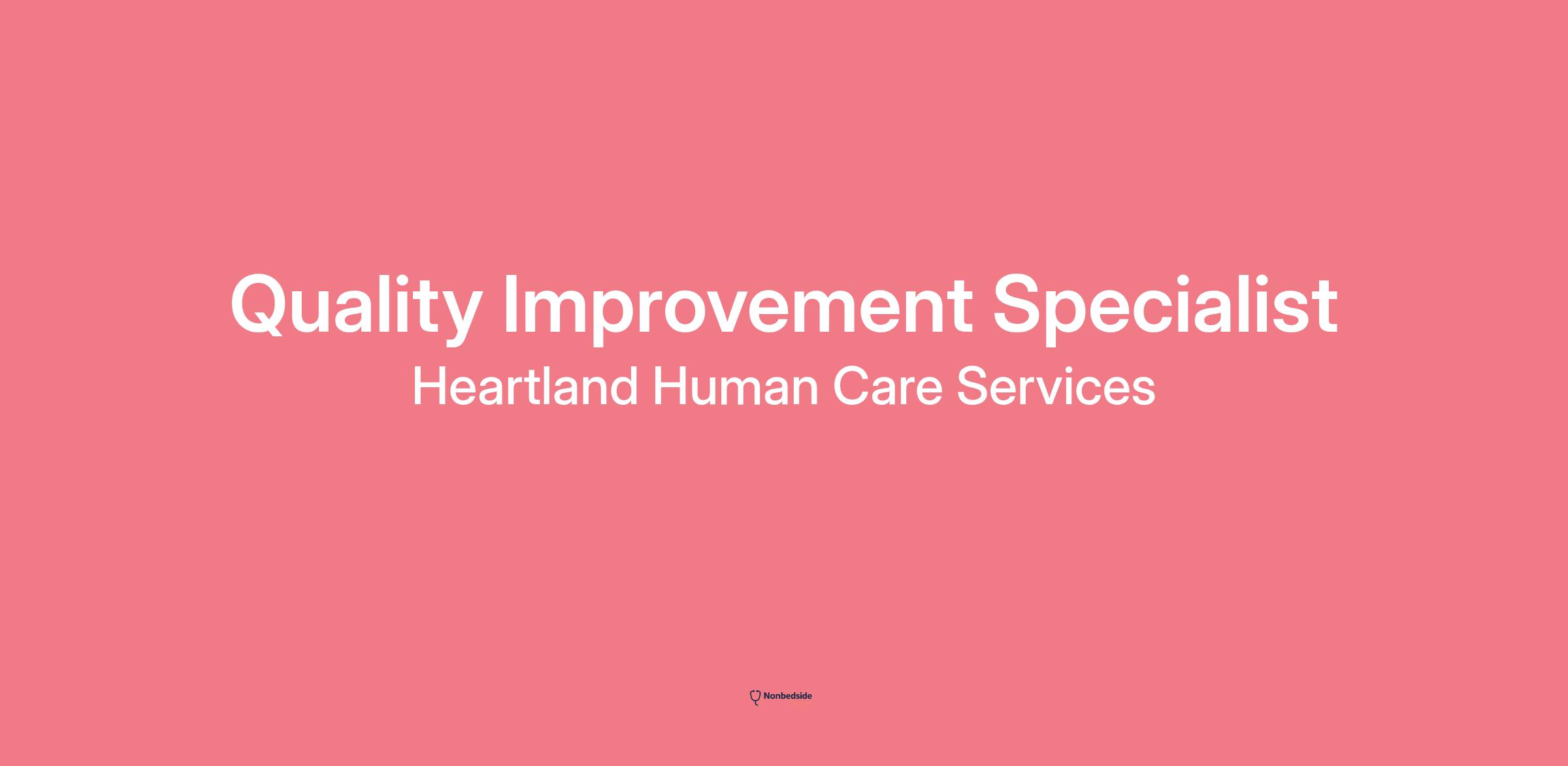 Quality Improvement Specialist
Heartland Human Care Services

Nonbedside